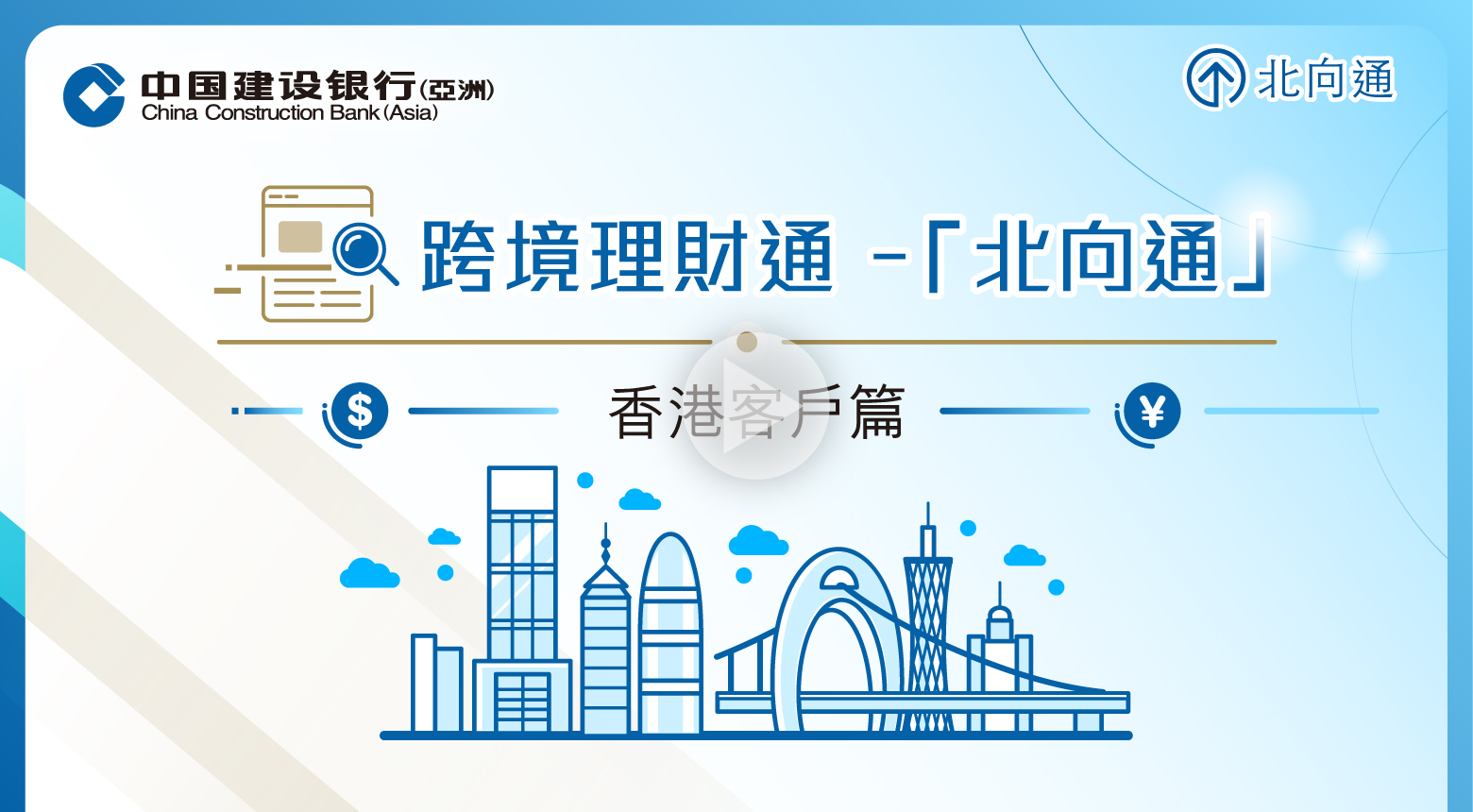 中国建设银行(亞洲)
China Construction Bank (Asia)

北向通

跨境理財通 -「北向通」

$ 香港客戶篇 ¥